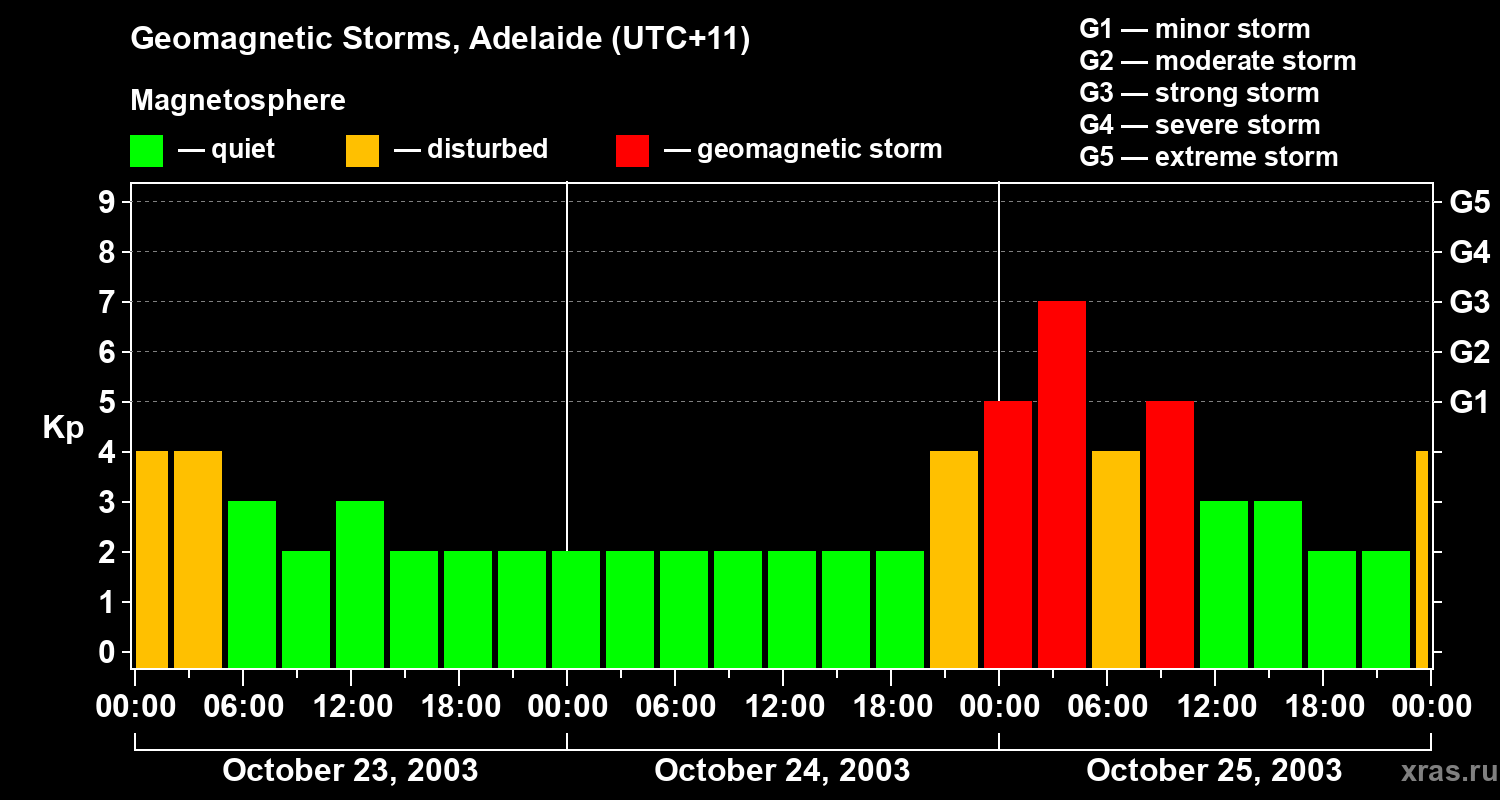 Geomagnetic Storms, Adelaide (UTC+11)

Magnetosphere

— quiet — disturbed — geomagnetic storm

G1 — minor storm
G2 — moderate storm
G3 — strong storm
G4 — severe storm
G5 — extreme storm

Kp

9
8
7
6
5
4
3
2
1
0

G5
G4
G3
G2
G1

00:00 06:00 12:00 18:00 00:00 06:00 12:00 18:00 00:00 06:00 12:00 18:00 00:00

October 23, 2003 October 24, 2003 October 25, 2003

xras.ru